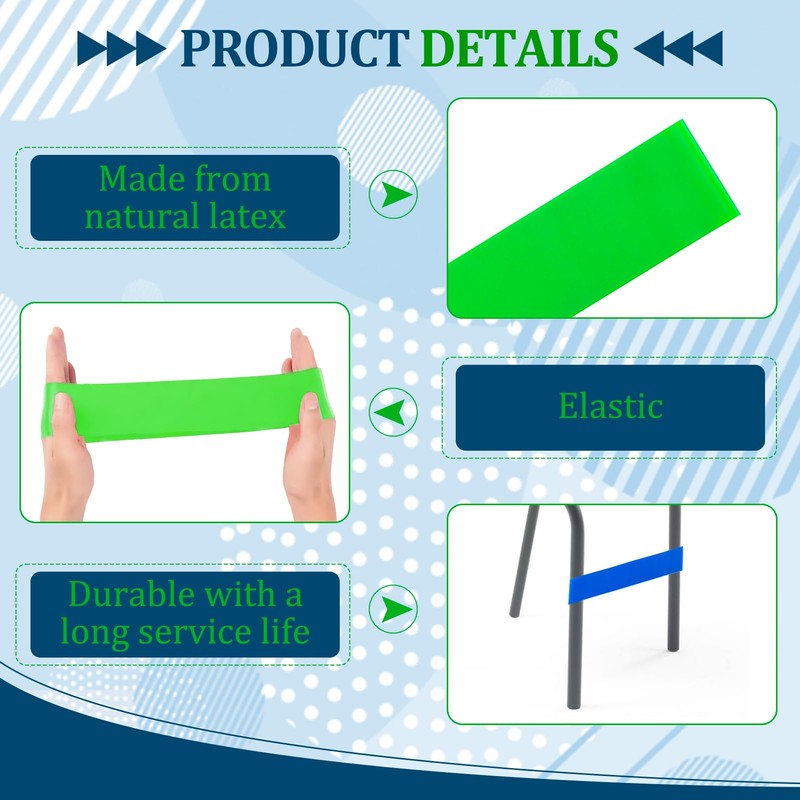 PRODUCT DETAILS

Made from natural latex

Elastic

Durable with a long service life